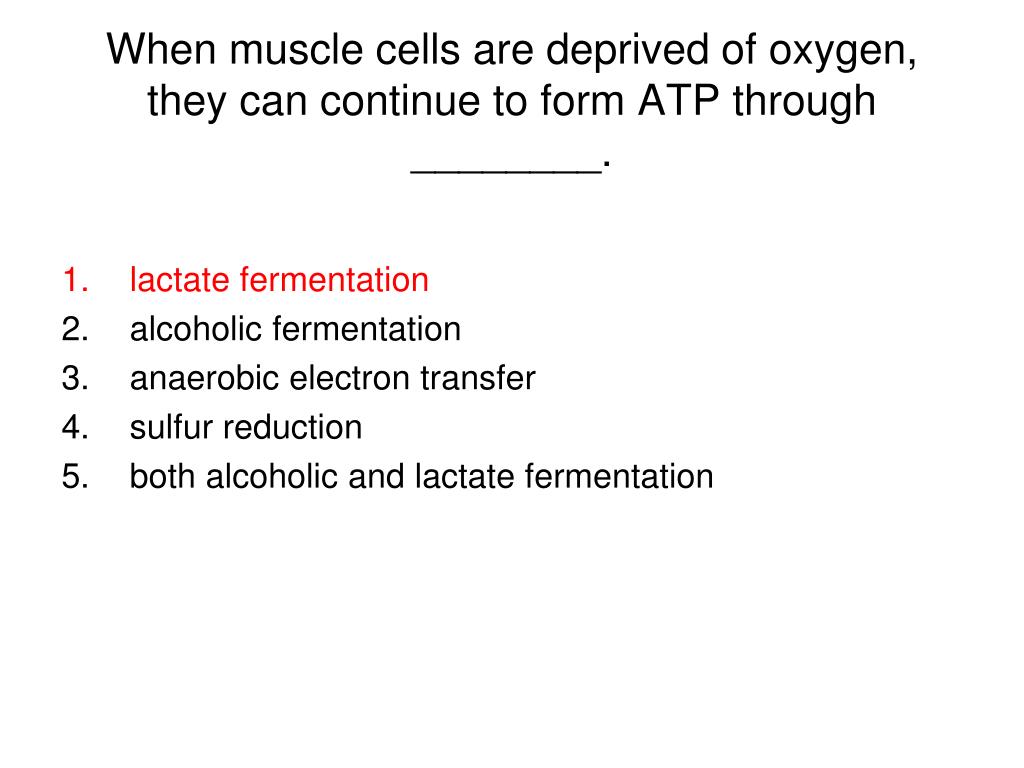 When muscle cells are deprived of oxygen, they can continue to form ATP through ________.

1. lactate fermentation
2. alcoholic fermentation
3. anaerobic electron transfer
4. sulfur reduction
5. both alcoholic and lactate fermentation